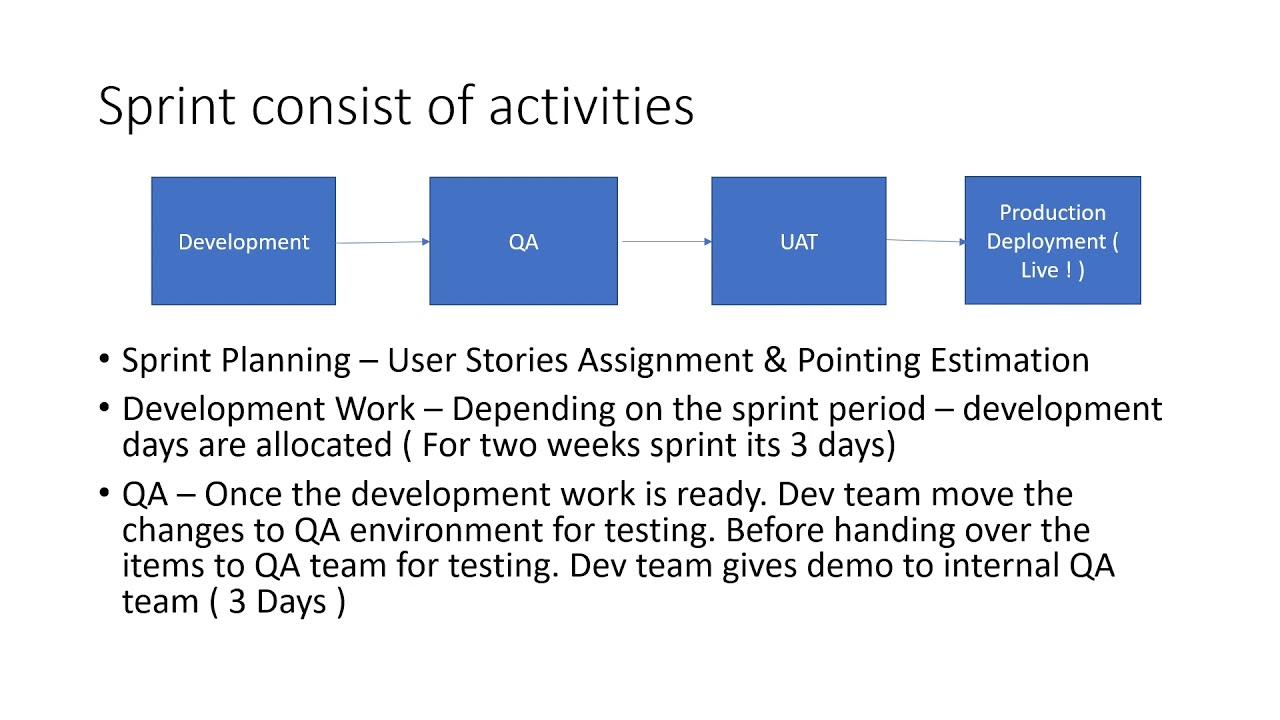 Sprint consist of activities

Development

QA

UAT

Production Deployment ( Live ! )

• Sprint Planning – User Stories Assignment & Pointing Estimation

• Development Work – Depending on the sprint period – development days are allocated ( For two weeks sprint its 3 days)

• QA – Once the development work is ready. Dev team move the changes to QA environment for testing. Before handing over the items to QA team for testing. Dev team gives demo to internal QA team ( 3 Days )